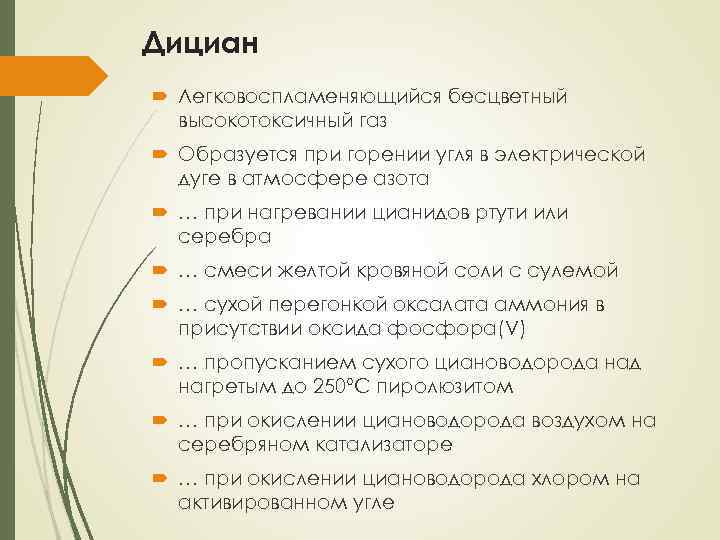 Дициан

Легковоспламеняющийся бесцветный высокотоксичный газ

Образуется при горении угля в электрической дуге в атмосфере азота

… при нагревании цианидов ртути или серебра

… смеси желтой кровяной соли с сулемой

… сухой перегонкой оксалата аммония в присутствии оксида фосфора(V)

… пропусканием сухого циановодорода над нагретым до 250°С пиролюзитом

… при окислении циановодорода воздухом на серебряном катализаторе

… при окислении циановодорода хлором на активированном угле